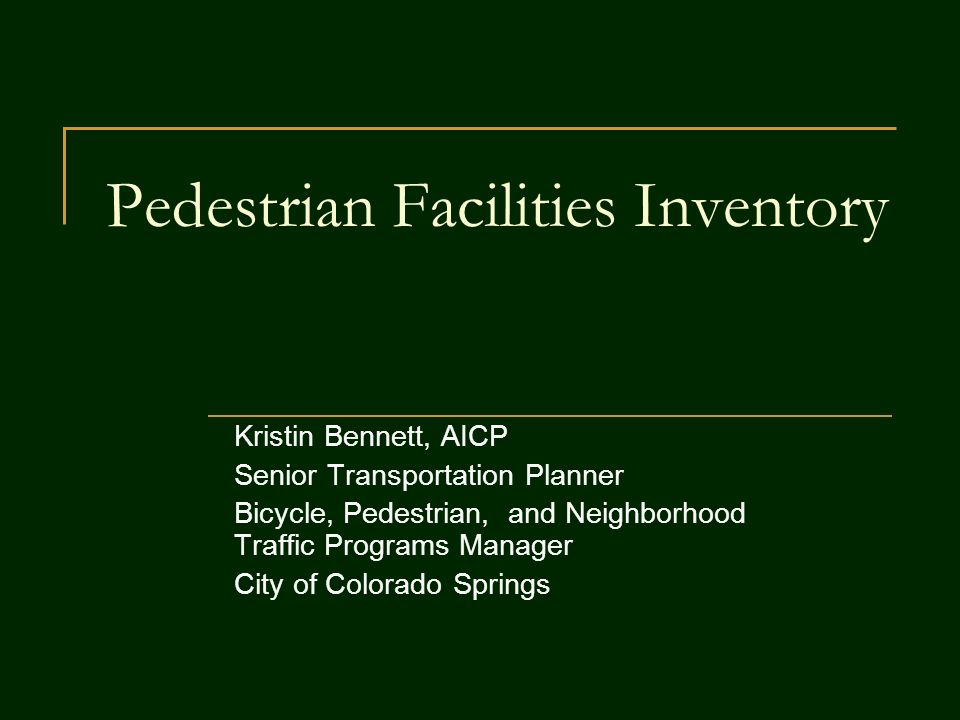 Pedestrian Facilities Inventory

Kristin Bennett, AICP
Senior Transportation Planner
Bicycle, Pedestrian, and Neighborhood Traffic Programs Manager
City of Colorado Springs